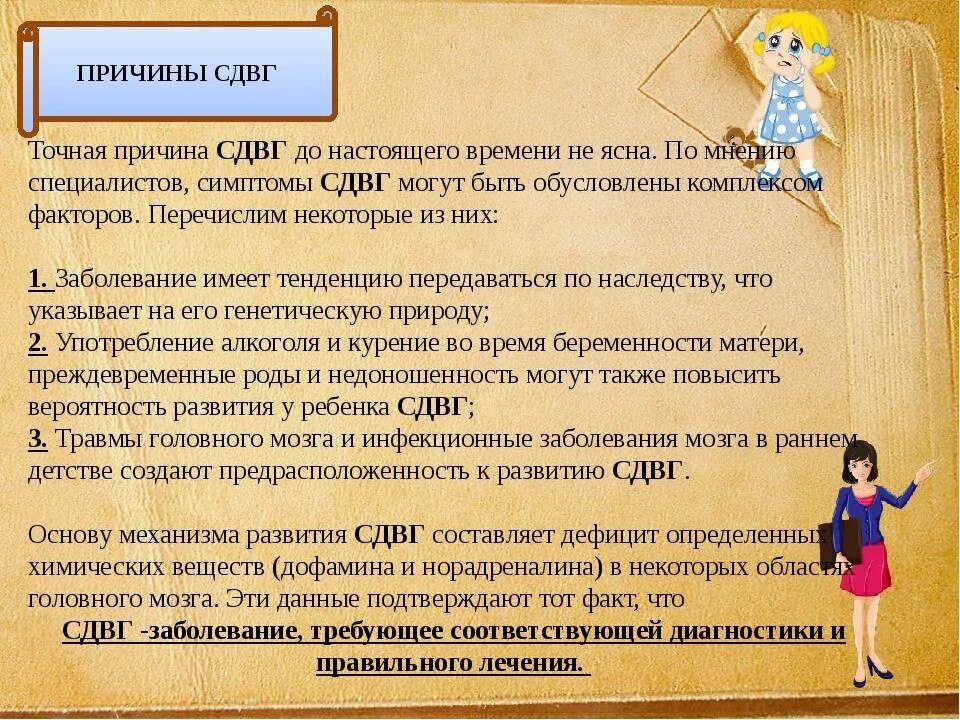 ПРИЧИНЫ СДВГ

Точная причина СДВГ до настоящего времени не ясна. По мнению специалистов, симптомы СДВГ могут быть обусловлены комплексом факторов. Перечислим некоторые из них:

1. Заболевание имеет тенденцию передаваться по наследству, что указывает на его генетическую природу;
2. Употребление алкоголя и курение во время беременности матери, преждевременные роды и недоношенность могут также повысить вероятность развития у ребенка СДВГ;
3. Травмы головного мозга и инфекционные заболевания мозга в раннем детстве создают предрасположенность к развитию СДВГ.

Основу механизма развития СДВГ составляет дефицит определенных химических веществ (дофамина и норадреналина) в некоторых областях головного мозга. Эти данные подтверждают тот факт, что СДВГ -заболевание, требующее соответствующей диагностики и правильного лечения.